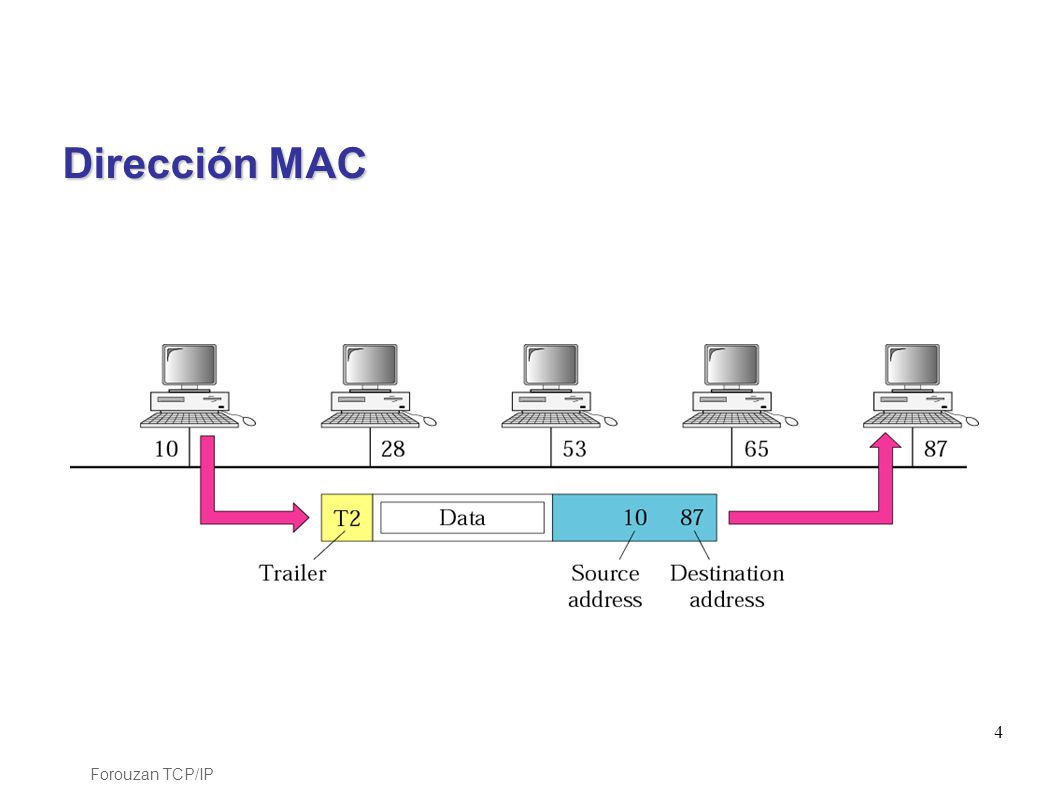 Dirección MAC

10
28
53
65
87

T2
Data
10
87

Trailer
Source address
Destination address

4

Forouzan TCP/IP